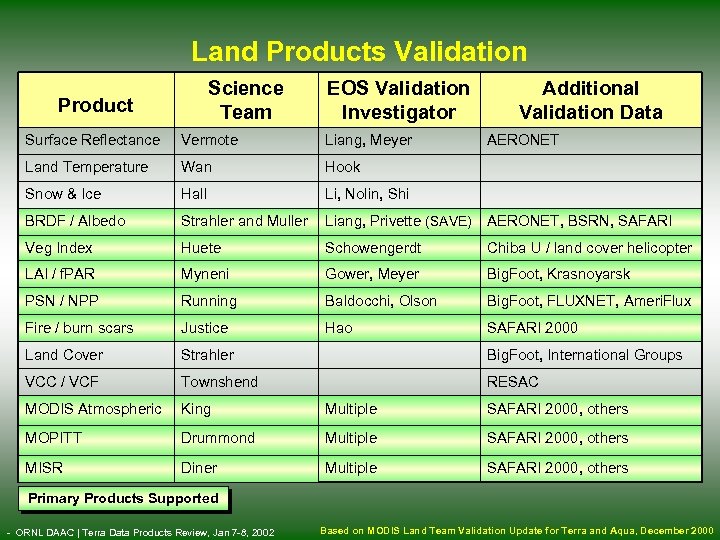 Land Products Validation

| Product | Science Team | EOS Validation Investigator | Additional Validation Data |
|---|---|---|---|
| Surface Reflectance | Vermote | Liang, Meyer | AERONET |
| Land Temperature | Wan | Hook | |
| Snow & Ice | Hall | Li, Nolin, Shi | |
| BRDF / Albedo | Strahler and Muller | Liang, Privette (SAVE) | AERONET, BSRN, SAFARI |
| Veg Index | Huete | Schowengerdt | Chiba U / land cover helicopter |
| LAI / fPAR | Myneni | Gower, Meyer | BigFoot, Krasnoyarsk |
| PSN / NPP | Running | Baldocchi, Olson | BigFoot, FLUXNET, AmeriFlux |
| Fire / burn scars | Justice | Hao | SAFARI 2000 |
| Land Cover | Strahler | | BigFoot, International Groups |
| VCC / VCF | Townshend | | RESAC |
| MODIS Atmospheric | King | Multiple | SAFARI 2000, others |
| MOPITT | Drummond | Multiple | SAFARI 2000, others |
| MISR | Diner | Multiple | SAFARI 2000, others |

Primary Products Supported

- ORNL DAAC | Terra Data Products Review, Jan 7-8, 2002

Based on MODIS Land Team Validation Update for Terra and Aqua, December 2000